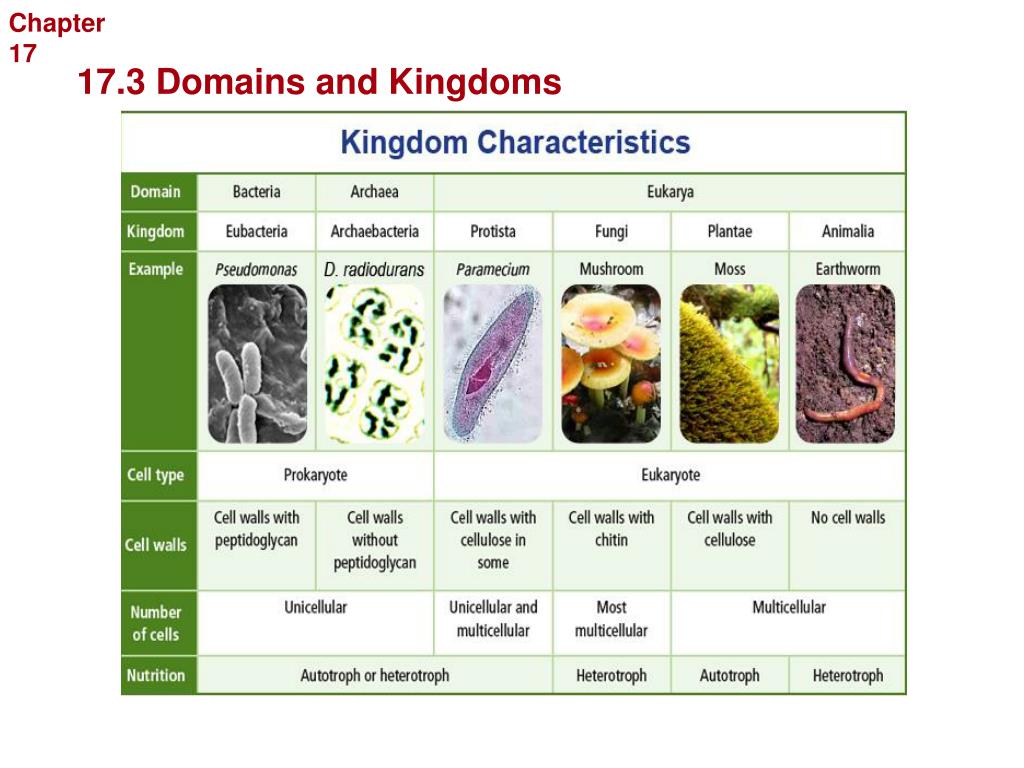 Chapter 17

17.3 Domains and Kingdoms

Kingdom Characteristics

| Domain | Bacteria | Archaea | Eukarya | | | |
|---|---|---|---|---|---|---|
| Kingdom | Eubacteria | Archaebacteria | Protista | Fungi | Plantae | Animalia |
| Example | Pseudomonas | D. radiodurans | Paramecium | Mushroom | Moss | Earthworm |
| Cell type | Prokaryote | | Eukaryote | | | |
| Cell walls | Cell walls with peptidoglycan | Cell walls without peptidoglycan | Cell walls with cellulose in some | Cell walls with chitin | Cell walls with cellulose | No cell walls |
| Number of cells | Unicellular | | Unicellular and multicellular | Most multicellular | Multicellular | |
| Nutrition | Autotroph or heterotroph | | | Heterotroph | Autotroph | Heterotroph |